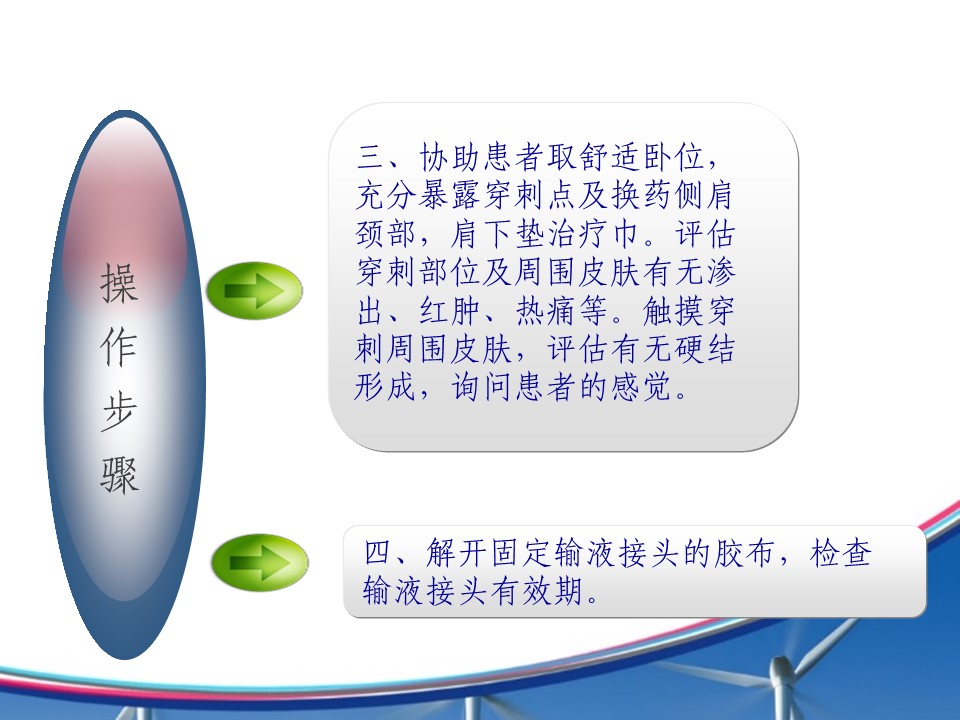 操作步骤

三、协助患者取舒适卧位，充分暴露穿刺点及换药侧肩颈部，肩下垫治疗巾。评估穿刺部位及周围皮肤有无渗出、红肿、热痛等。触摸穿刺周围皮肤，评估有无硬结形成，询问患者的感觉。

四、解开固定输液接头的胶布，检查输液接头有效期。